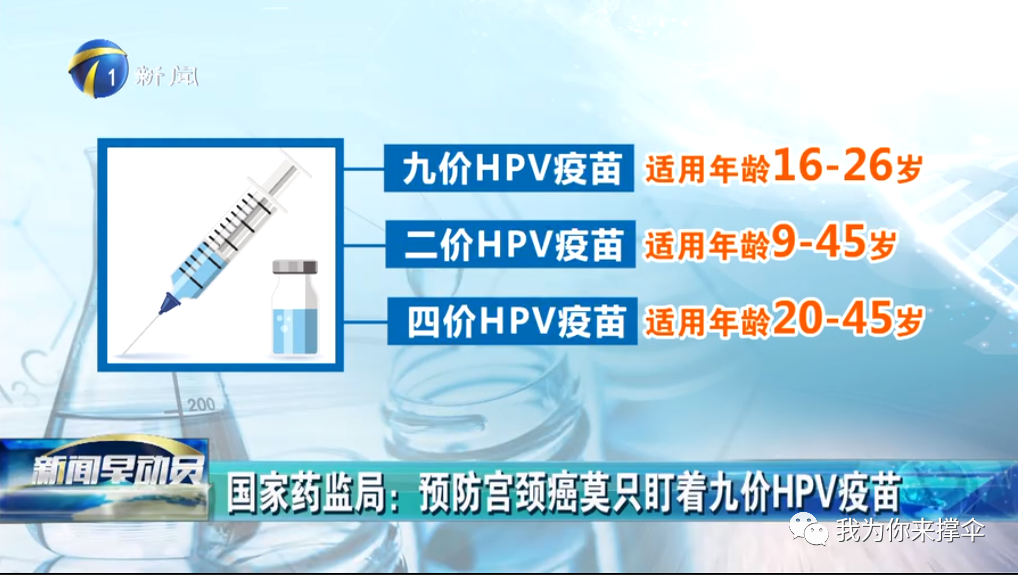 1 新闻

九价HPV疫苗 适用年龄16-26岁

二价HPV疫苗 适用年龄9-45岁

四价HPV疫苗 适用年龄20-45岁

200

新闻早动员

国家药监局：预防宫颈癌莫只盯着九价HPV疫苗

我为你来撑伞